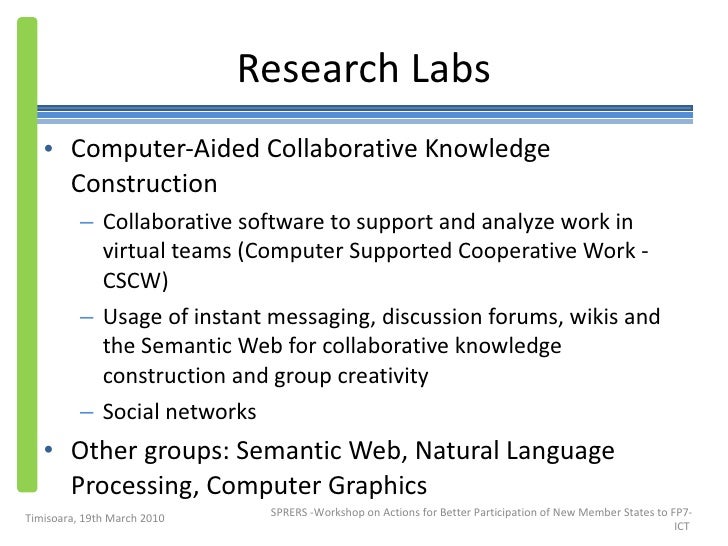 Research Labs

• Computer-Aided Collaborative Knowledge Construction

– Collaborative software to support and analyze work in virtual teams (Computer Supported Cooperative Work - CSCW)

– Usage of instant messaging, discussion forums, wikis and the Semantic Web for collaborative knowledge construction and group creativity

– Social networks

• Other groups: Semantic Web, Natural Language Processing, Computer Graphics

Timisoara, 19th March 2010

SPRERS -Workshop on Actions for Better Participation of New Member States to FP7-ICT